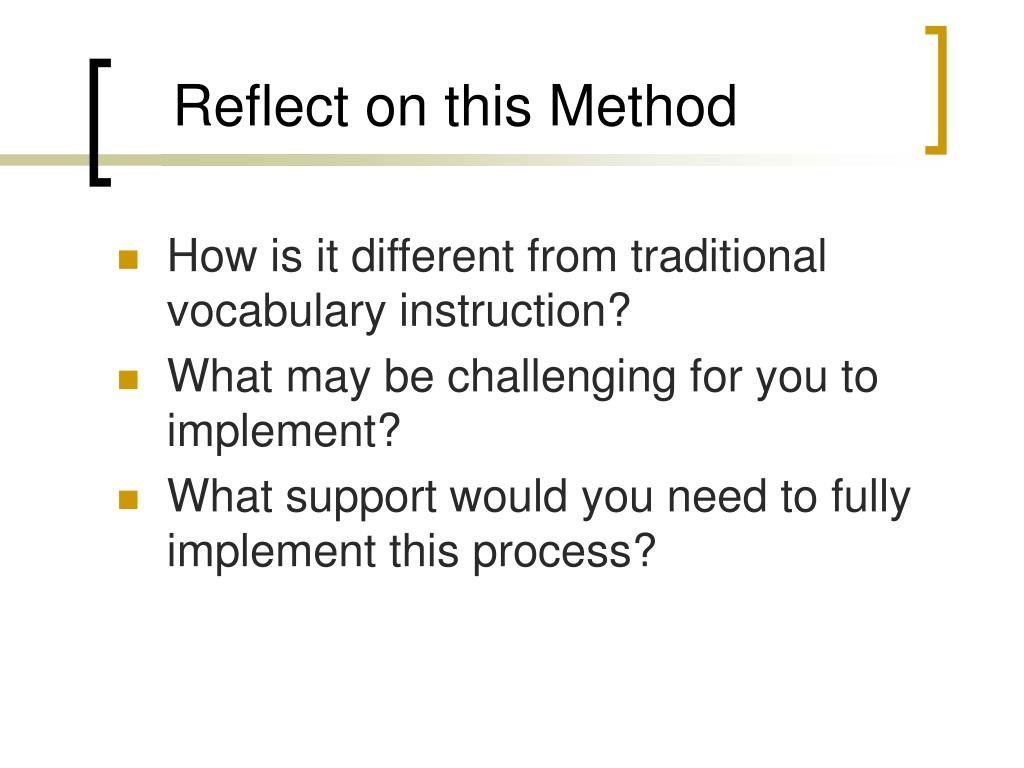 Reflect on this Method

- How is it different from traditional vocabulary instruction?
- What may be challenging for you to implement?
- What support would you need to fully implement this process?